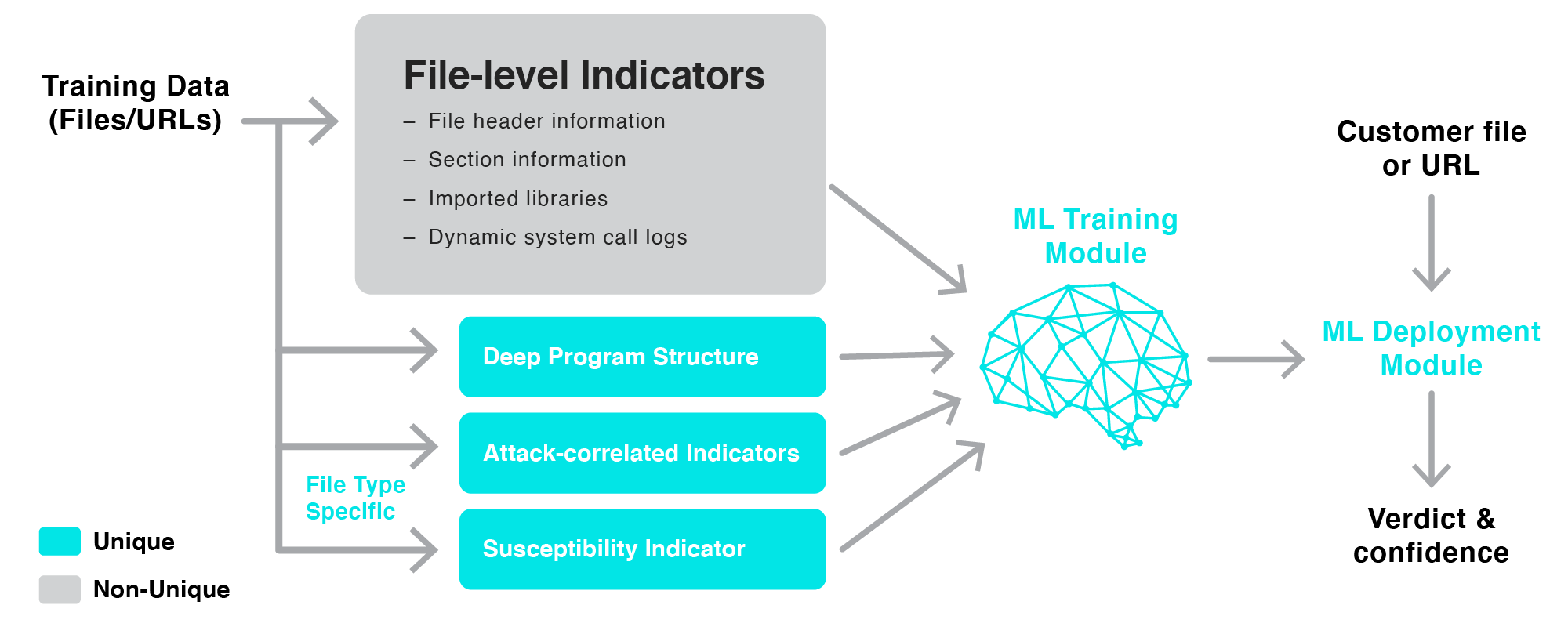 Training Data (Files/URLs)

File-level Indicators

– File header information
– Section information
– Imported libraries
– Dynamic system call logs

Deep Program Structure

Attack-correlated Indicators

File Type Specific

Susceptibility Indicator

ML Training Module

Customer file or URL

ML Deployment Module

Verdict & confidence

Unique

Non-Unique